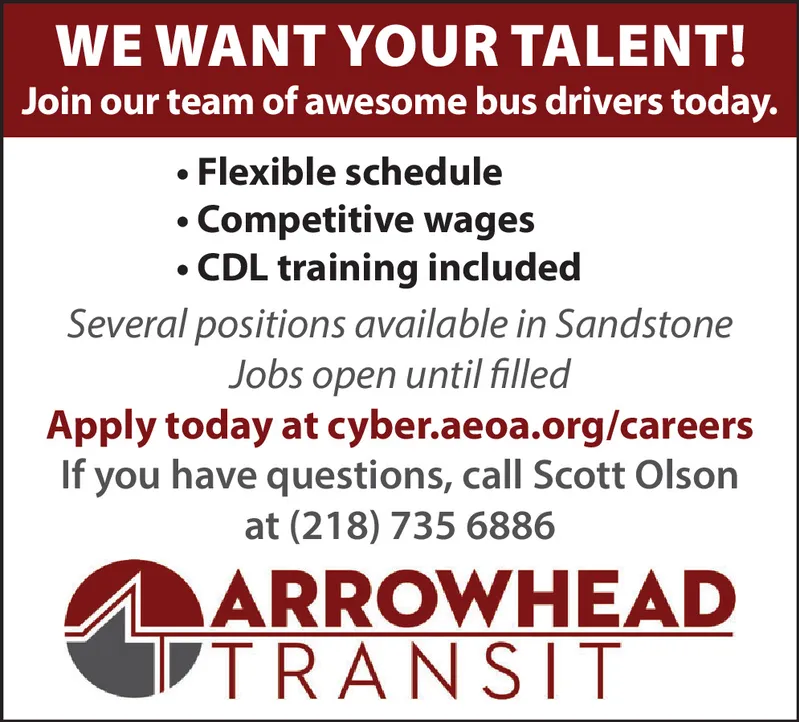 WE WANT YOUR TALENT!
Join our team of awesome bus drivers today.

• Flexible schedule
• Competitive wages
• CDL training included

Several positions available in Sandstone
Jobs open until filled

Apply today at cyber.aeoa.org/careers
If you have questions, call Scott Olson at (218) 735 6886

ARROWHEAD
TRANSIT